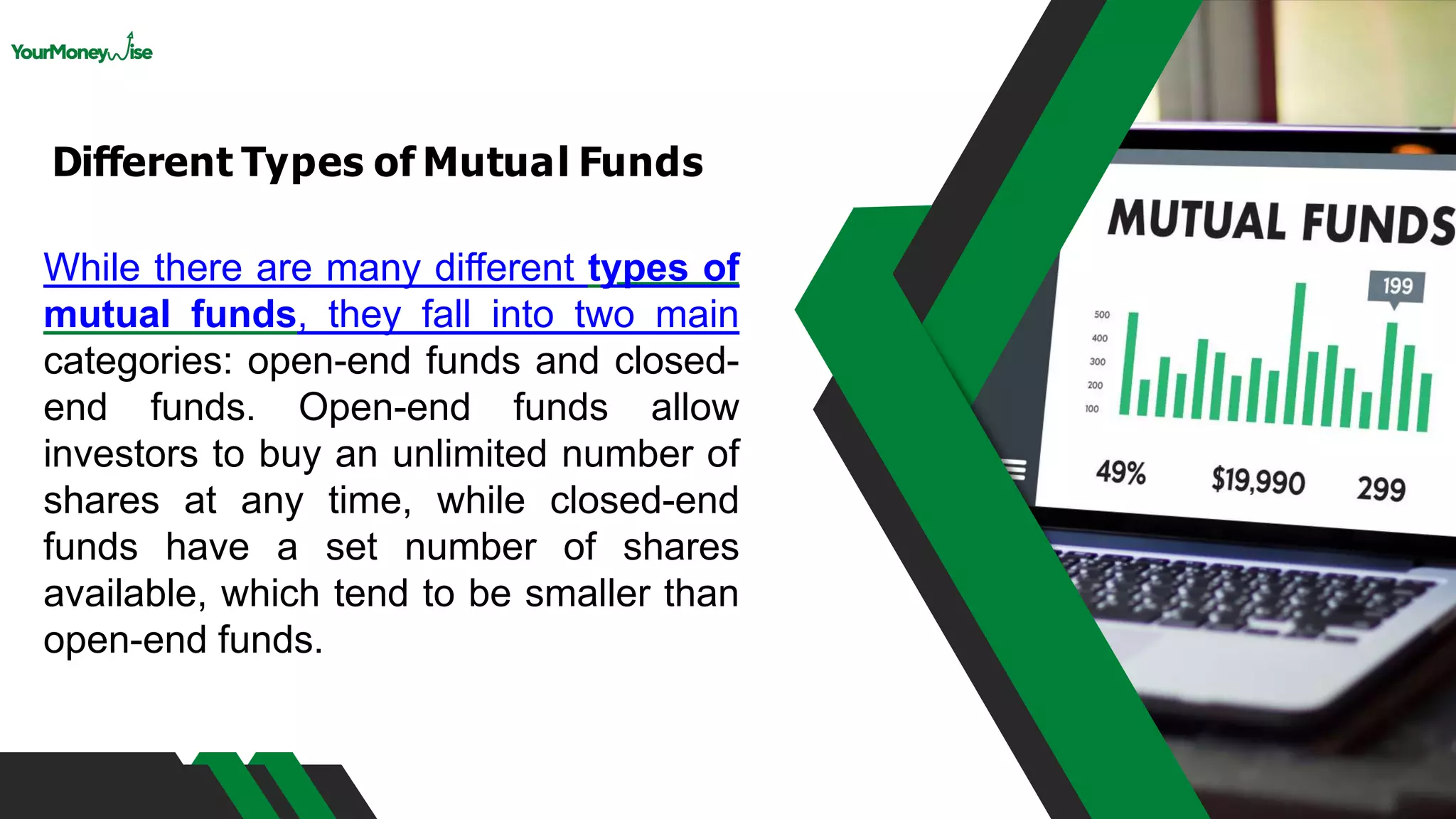 YourMoneyWise

Different Types of Mutual Funds

While there are many different types of mutual funds, they fall into two main categories: open-end funds and closed-end funds. Open-end funds allow investors to buy an unlimited number of shares at any time, while closed-end funds have a set number of shares available, which tend to be smaller than open-end funds.

MUTUAL FUNDS

199

500
400
300
200
100

49%
$19,990
299